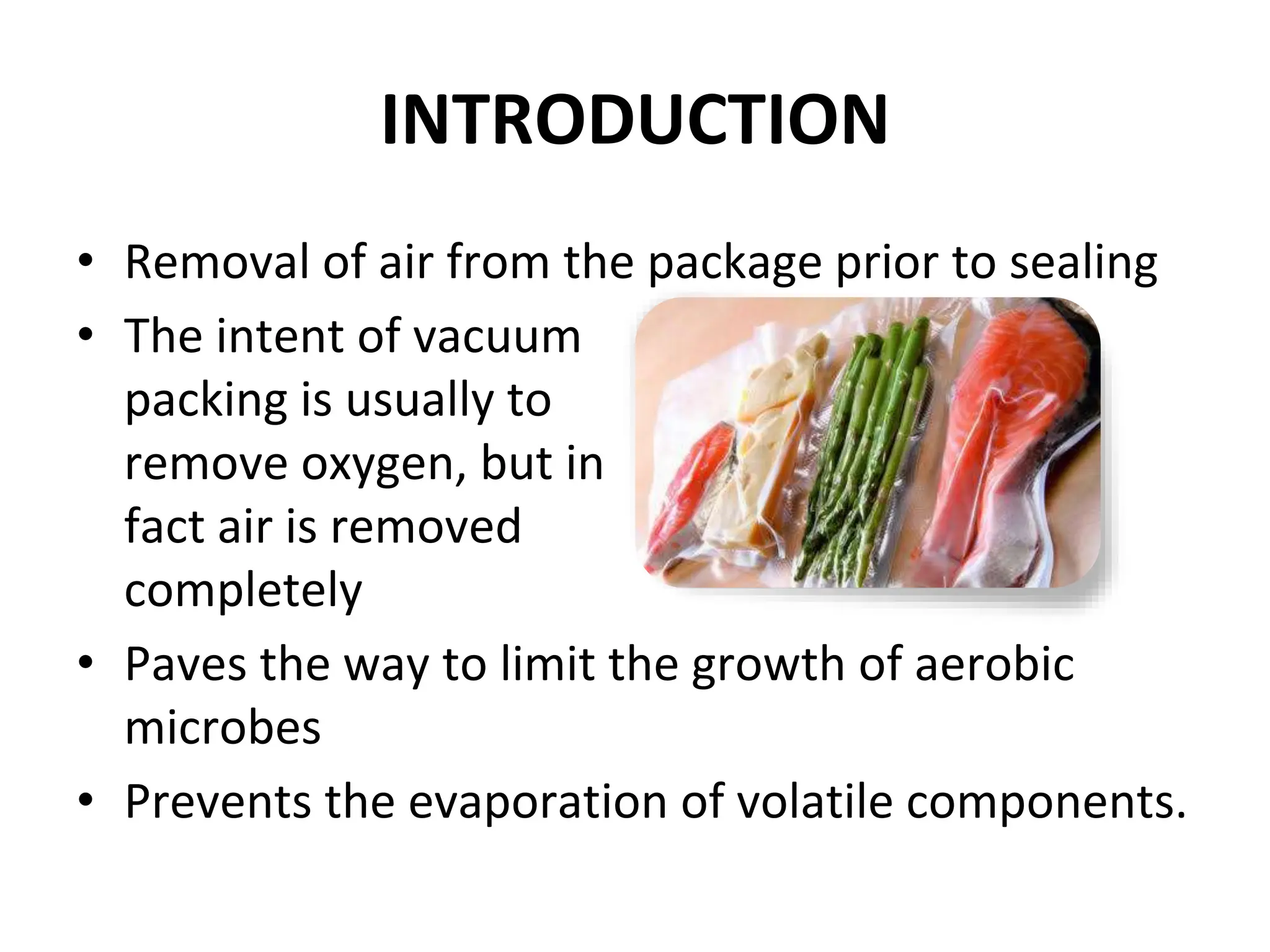 INTRODUCTION

• Removal of air from the package prior to sealing
• The intent of vacuum packing is usually to remove oxygen, but in fact air is removed completely
• Paves the way to limit the growth of aerobic microbes
• Prevents the evaporation of volatile components.